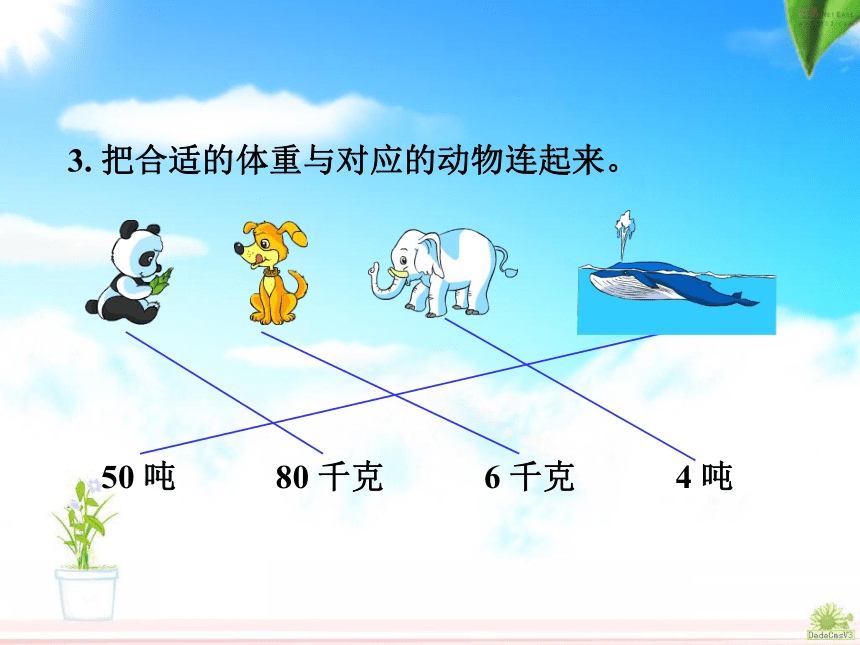 3. 把合适的体重与对应的动物连起来。

50 吨　　80 千克　　6 千克　　4 吨

DedeCmsV3